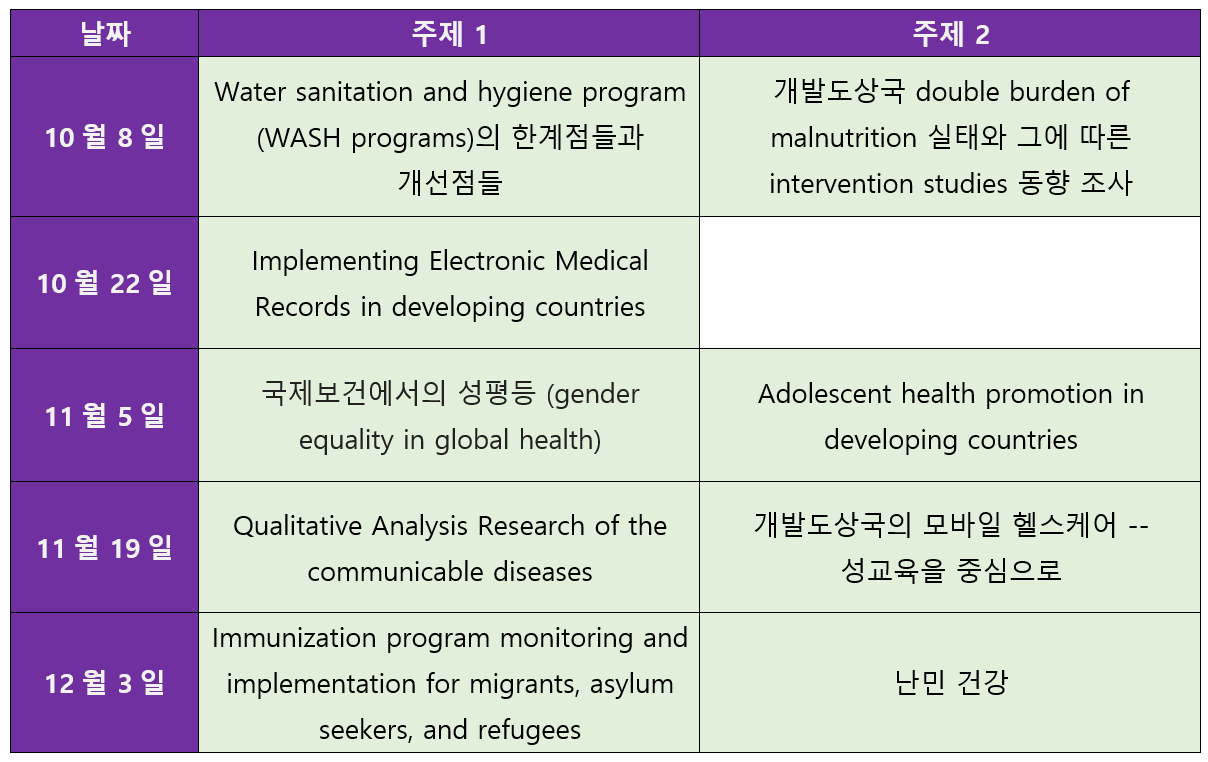 | 날짜 | 주제 1 | 주제 2 |
|---|---|---|
| 10 월 8 일 | Water sanitation and hygiene program (WASH programs)의 한계점들과 개선점들 | 개발도상국 double burden of malnutrition 실태와 그에 따른 intervention studies 동향 조사 |
| 10 월 22 일 | Implementing Electronic Medical Records in developing countries | |
| 11 월 5 일 | 국제보건에서의 성평등 (gender equality in global health) | Adolescent health promotion in developing countries |
| 11 월 19 일 | Qualitative Analysis Research of the communicable diseases | 개발도상국의 모바일 헬스케어 -- 성교육을 중심으로 |
| 12 월 3 일 | Immunization program monitoring and implementation for migrants, asylum seekers, and refugees | 난민 건강 |